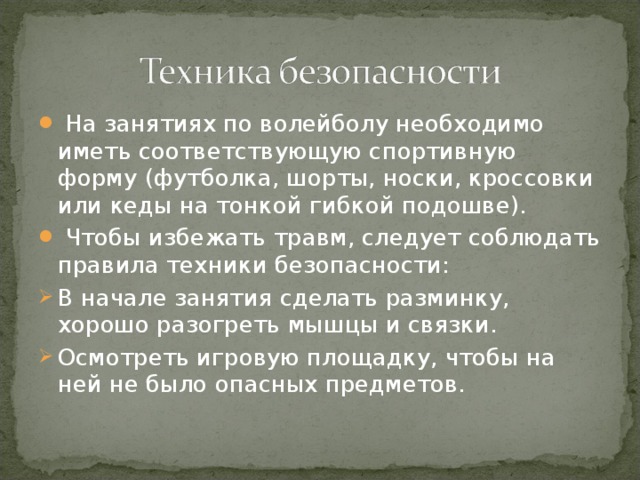 Техника безопасности

На занятиях по волейболу необходимо иметь соответствующую спортивную форму (футболка, шорты, носки, кроссовки или кеды на тонкой гибкой подошве).

Чтобы избежать травм, следует соблюдать правила техники безопасности:

В начале занятия сделать разминку, хорошо разогреть мышцы и связки.

Осмотреть игровую площадку, чтобы на ней не было опасных предметов.